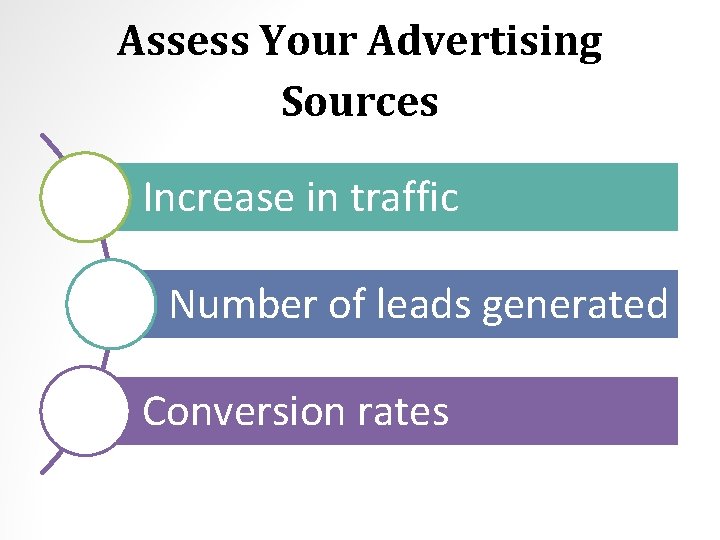 Assess Your Advertising Sources

Increase in traffic

Number of leads generated

Conversion rates